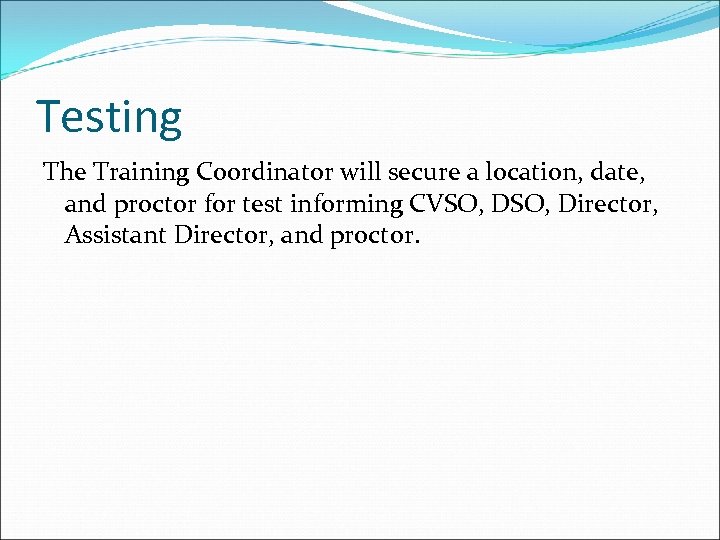 Testing

The Training Coordinator will secure a location, date, and proctor for test informing CVSO, DSO, Director, Assistant Director, and proctor.